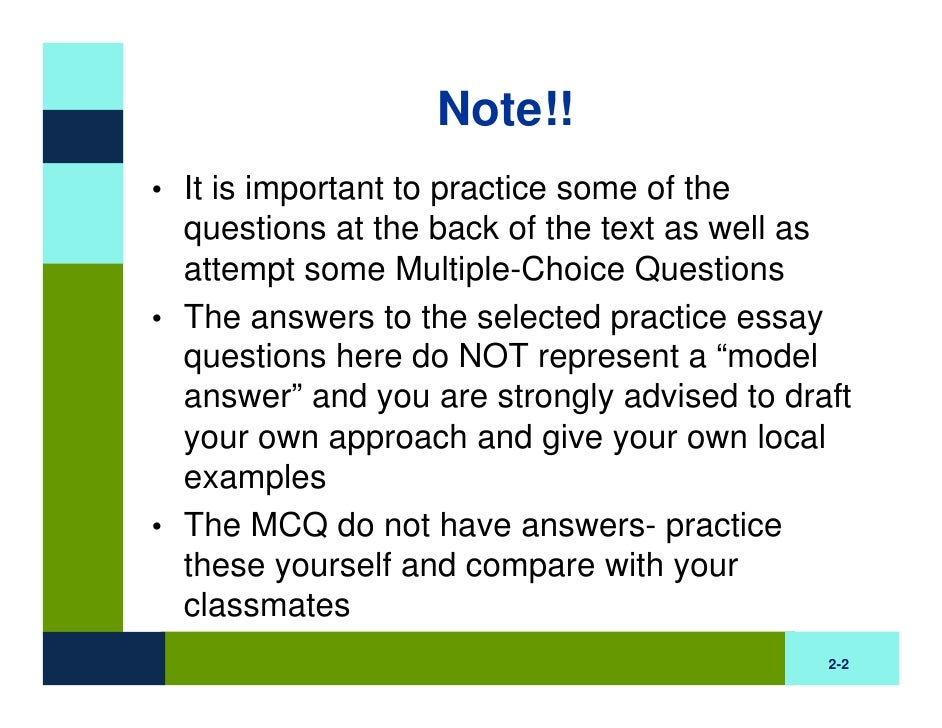 Note!!

• It is important to practice some of the questions at the back of the text as well as attempt some Multiple-Choice Questions

• The answers to the selected practice essay questions here do NOT represent a “model answer” and you are strongly advised to draft your own approach and give your own local examples

• The MCQ do not have answers- practice these yourself and compare with your classmates

2-2